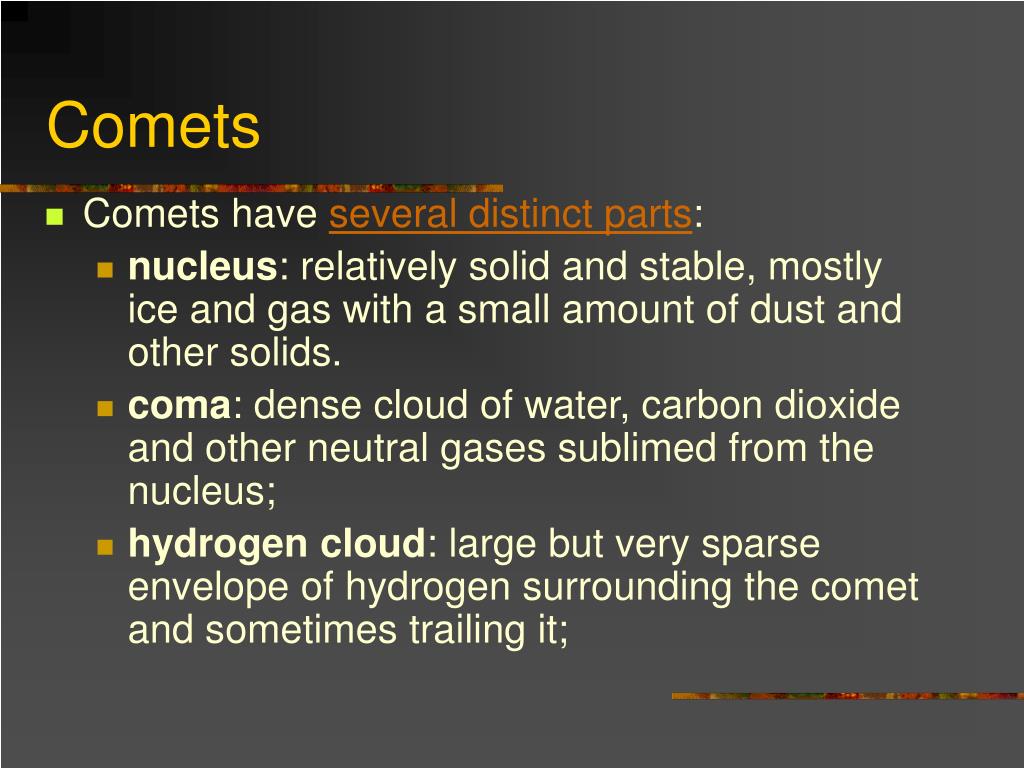 Comets

Comets have several distinct parts:

nucleus: relatively solid and stable, mostly ice and gas with a small amount of dust and other solids.

coma: dense cloud of water, carbon dioxide and other neutral gases sublimed from the nucleus;

hydrogen cloud: large but very sparse envelope of hydrogen surrounding the comet and sometimes trailing it;